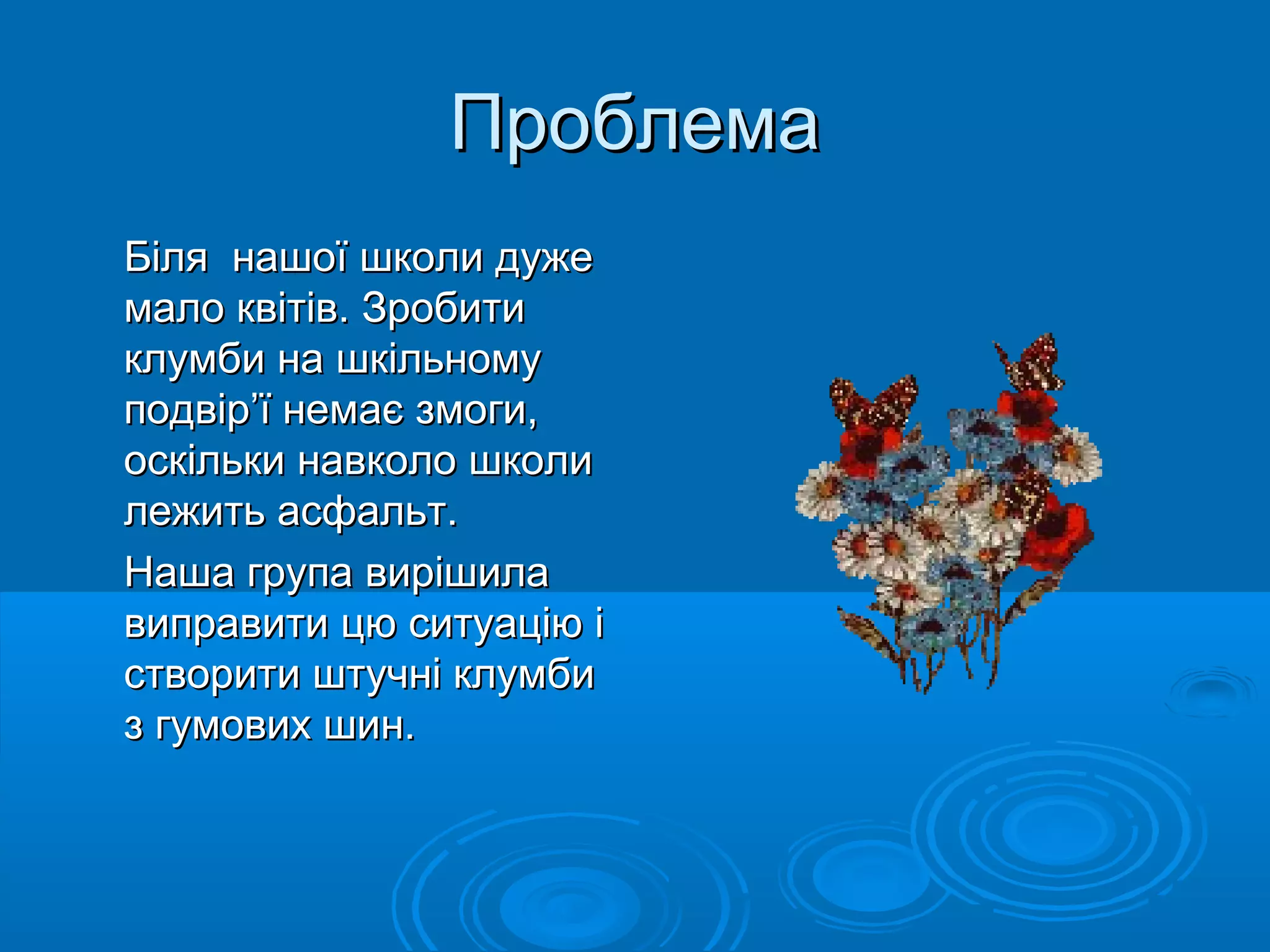 Проблема

Біля  нашої школи дуже мало квітів. Зробити клумби на шкільному подвір’ї немає змоги, оскільки навколо школи лежить асфальт.

Наша група вирішила виправити цю ситуацію і створити штучні клумби з гумових шин.